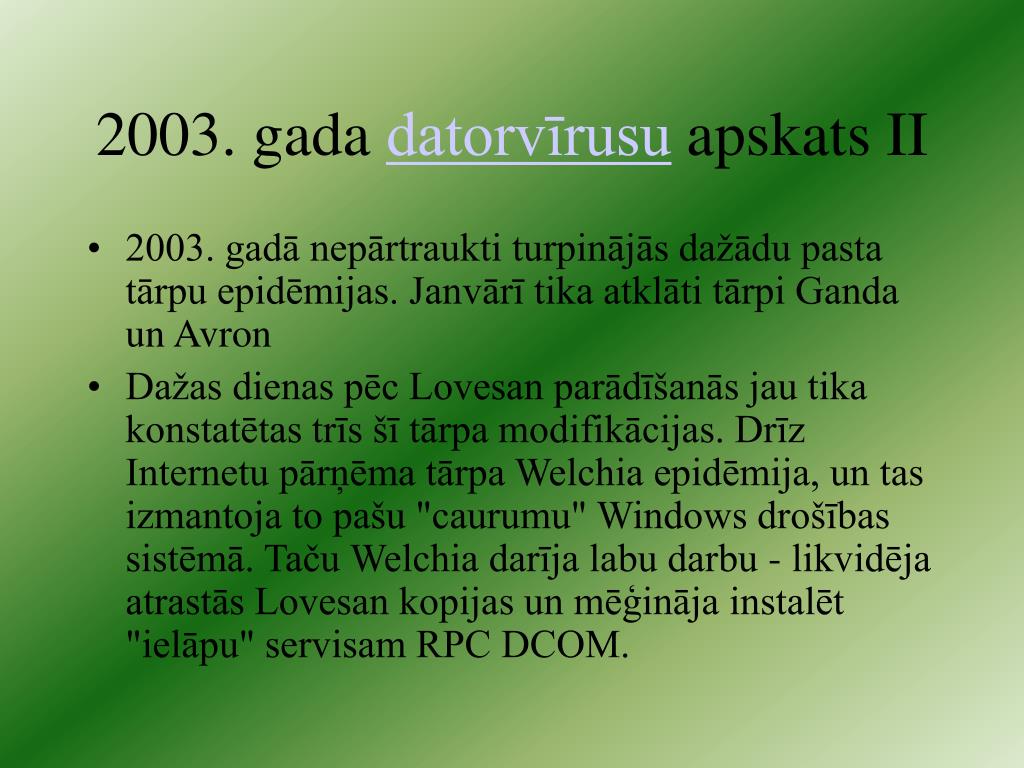 2003. gada datorvīrusu apskats II

• 2003. gadā nepārtraukti turpinājās dažādu pasta tārpu epidēmijas. Janvārī tika atklāti tārpi Ganda un Avron

• Dažas dienas pēc Lovesan parādīšanās jau tika konstatētas trīs šī tārpa modifikācijas. Drīz Internetu pārņēma tārpa Welchia epidēmija, un tas izmantoja to pašu "caurumu" Windows drošības sistēmā. Taču Welchia darīja labu darbu - likvidēja atrastās Lovesan kopijas un mēģināja instalēt "ielāpu" servisam RPC DCOM.